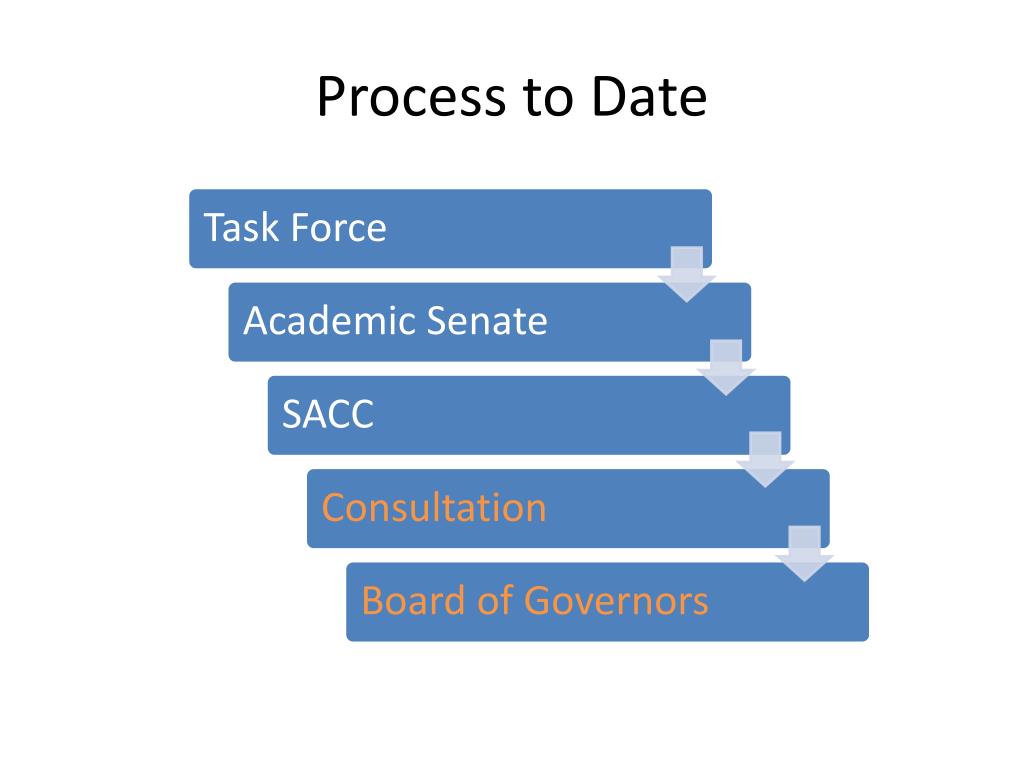 Process to Date

Task Force

Academic Senate

SACC

Consultation

Board of Governors